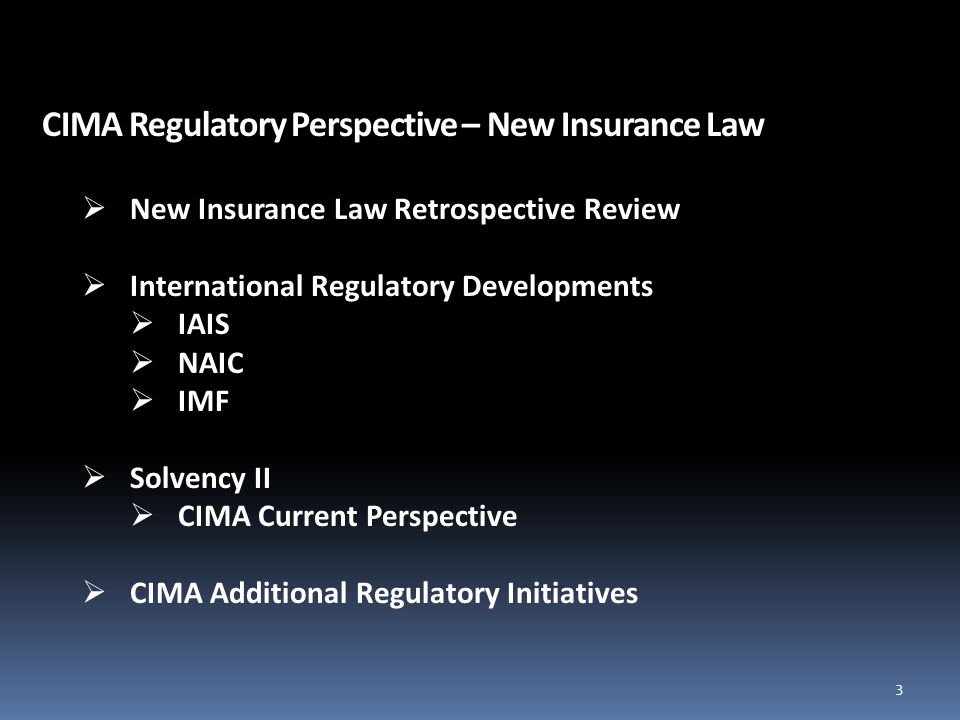 CIMA Regulatory Perspective – New Insurance Law

➢ New Insurance Law Retrospective Review

➢ International Regulatory Developments
➢ IAIS
➢ NAIC
➢ IMF

➢ Solvency II
➢ CIMA Current Perspective

➢ CIMA Additional Regulatory Initiatives

3